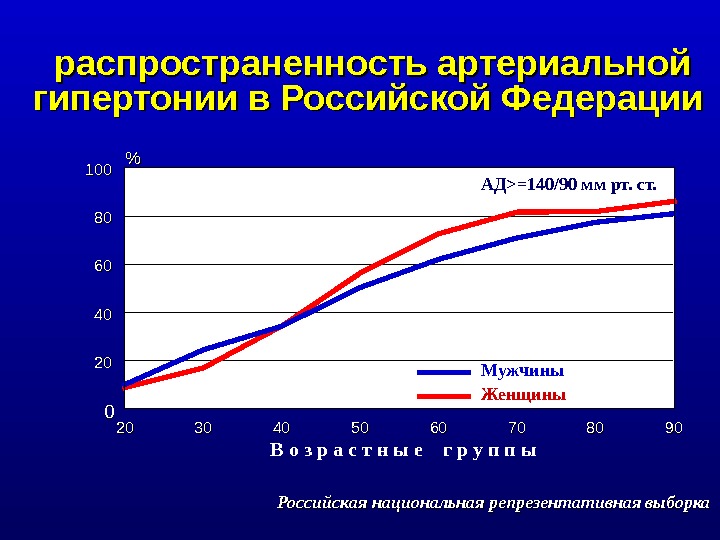 распространенность артериальной гипертонии в Российской Федерации

%
100
80
60
40
20
0

АД>=140/90 мм рт. ст.

Мужчины
Женщины

20 30 40 50 60 70 80 90

Возрастные группы

Российская национальная репрезентативная выборка